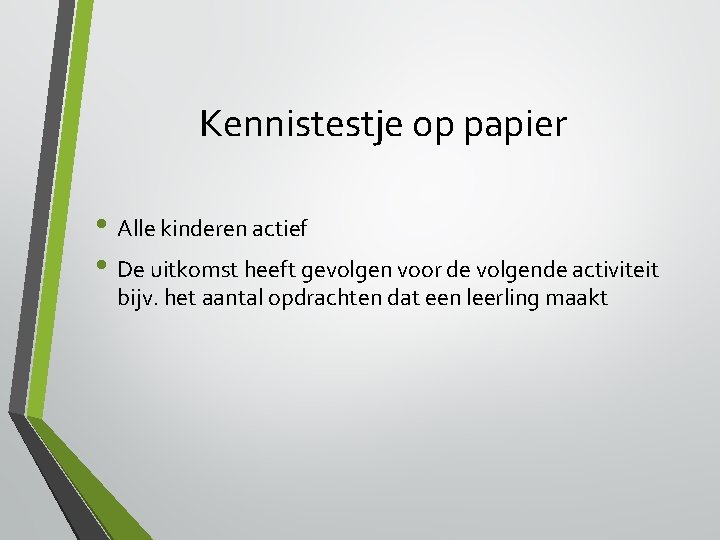 Kennistestje op papier

• Alle kinderen actief
• De uitkomst heeft gevolgen voor de volgende activiteit bijv. het aantal opdrachten dat een leerling maakt